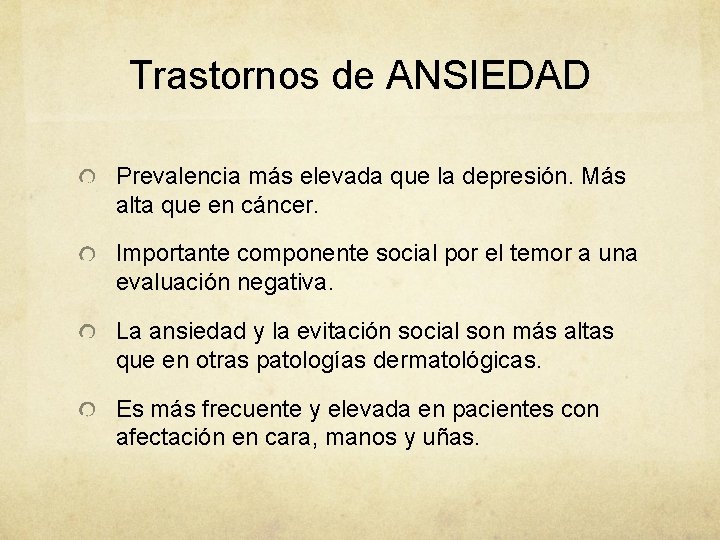 Trastornos de ANSIEDAD

Prevalencia más elevada que la depresión. Más alta que en cáncer.

Importante componente social por el temor a una evaluación negativa.

La ansiedad y la evitación social son más altas que en otras patologías dermatológicas.

Es más frecuente y elevada en pacientes con afectación en cara, manos y uñas.